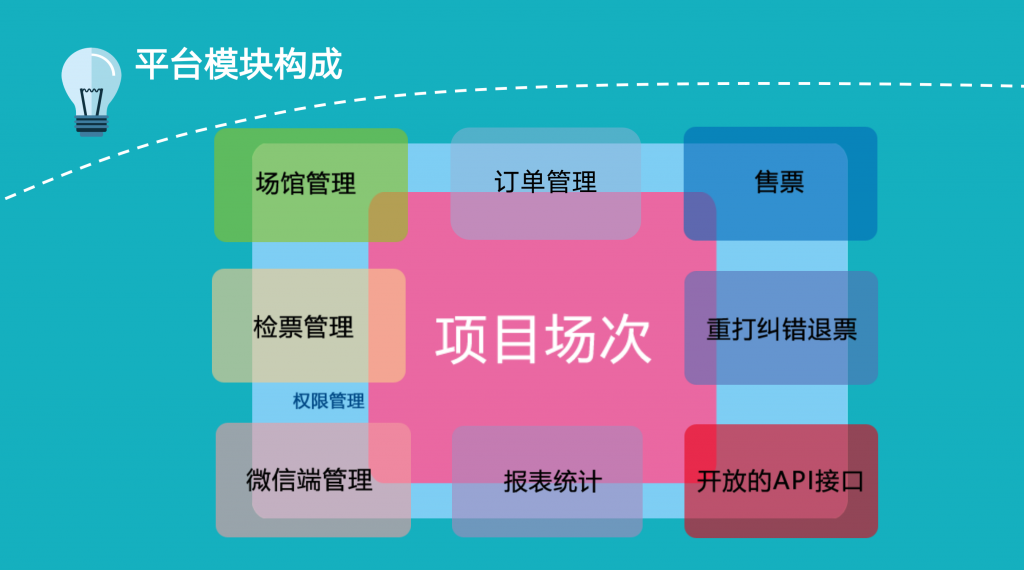 平台模块构成

场馆管理

订单管理

售票

检票管理

项目场次

重打纠错退票

权限管理

微信端管理

报表统计

开放的API接口